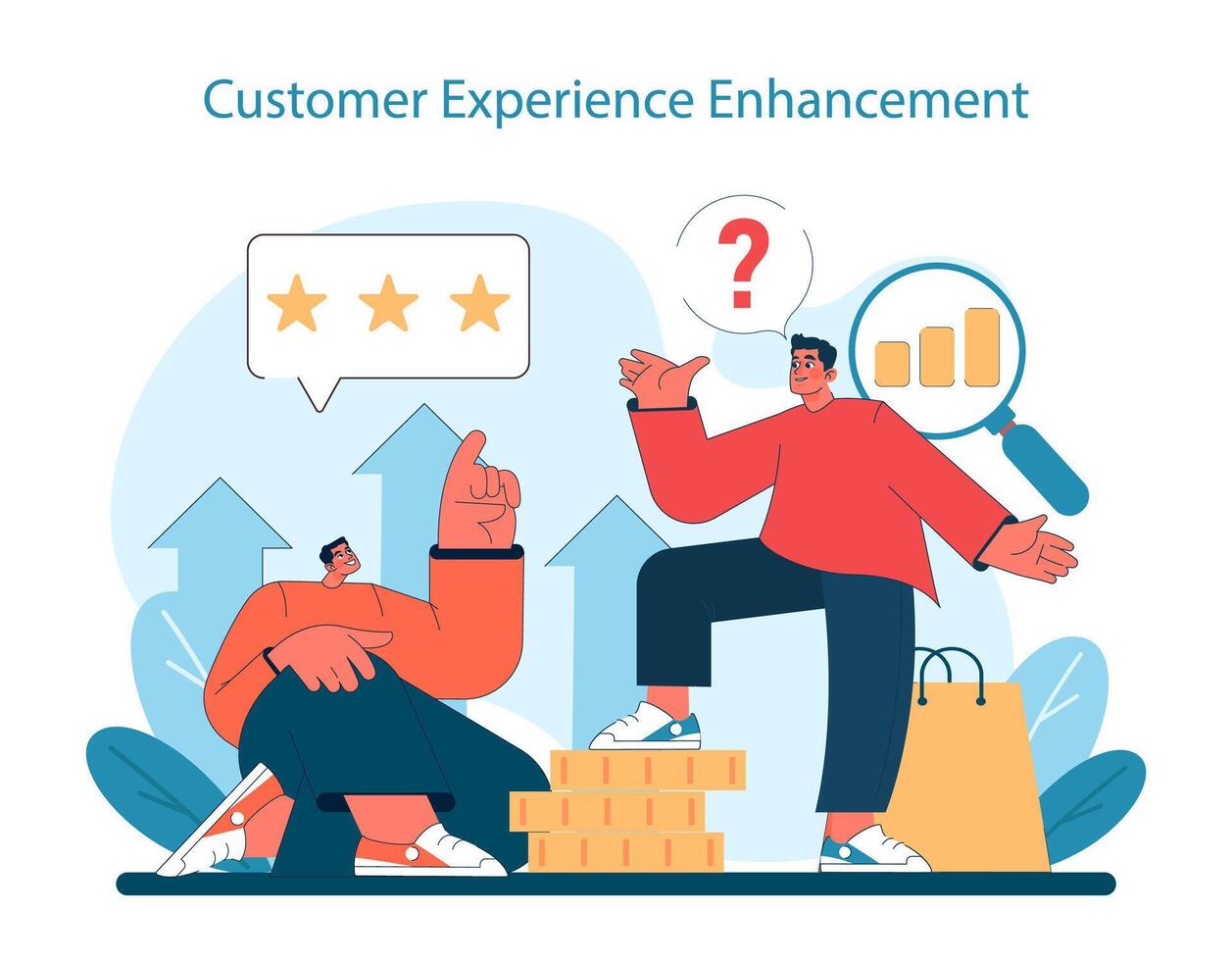 Customer Experience Enhancement

?